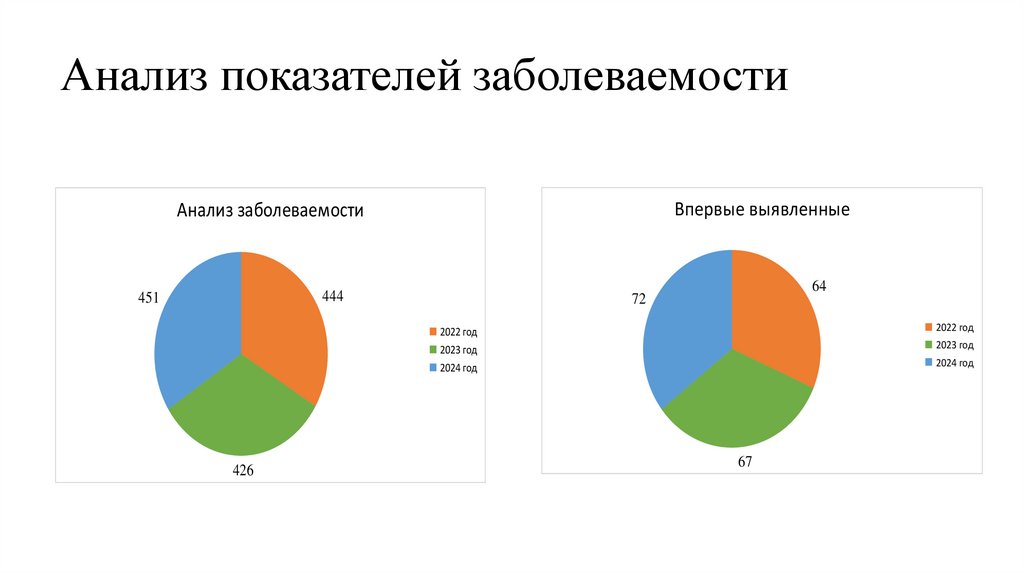 Анализ показателей заболеваемости

Анализ заболеваемости

451

444

426

2022 год
2023 год
2024 год

Впервые выявленные

72

64

67

2022 год
2023 год
2024 год